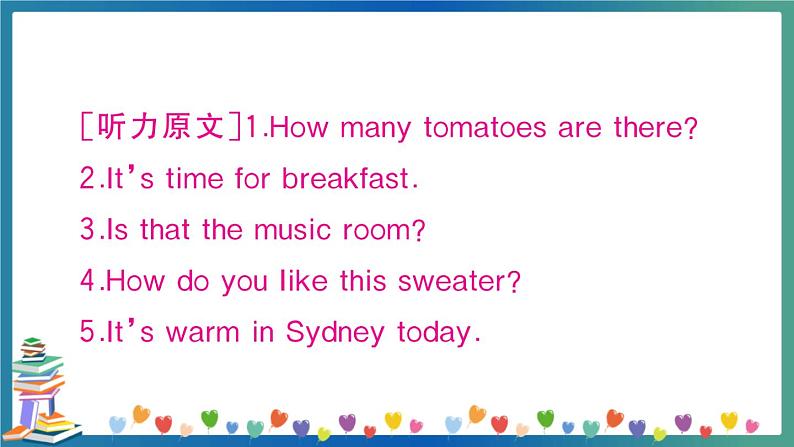 [听力原文]1.How many tomatoes are there?
2.It's time for breakfast.
3.Is that the music room?
4.How do you like this sweater?
5.It's warm in Sydney today.